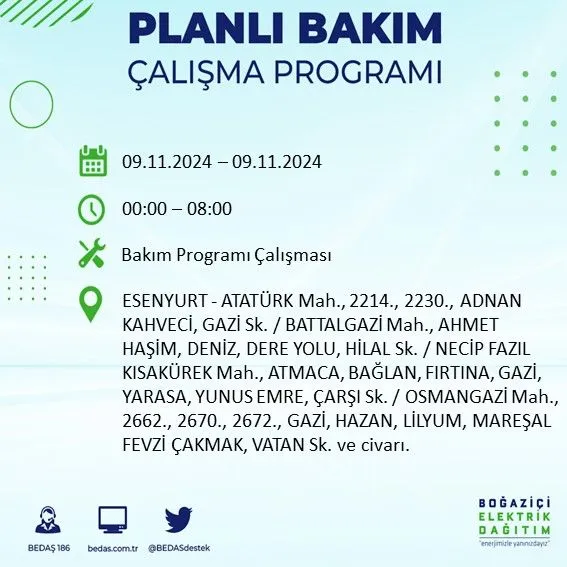 PLANLI BAKIM
ÇALIŞMA PROGRAMI

09.11.2024 – 09.11.2024

00:00 – 08:00

Bakım Programı Çalışması

ESENYURT - ATATÜRK Mah., 2214., 2230., ADNAN KAHVECİ, GAZİ Sk. / BATTALGAZİ Mah., AHMET HAŞİM, DENİZ, DERE YOLU, HİLAL Sk. / NECİP FAZIL KISAKÜREK Mah., ATMACA, BAĞLAN, FIRTINA, GAZİ, YARASA, YUNUS EMRE, ÇARŞI Sk. / OSMANGAZİ Mah., 2662., 2670., 2672., GAZİ, HAZAN, LİLYUM, MAREŞAL FEVZİ ÇAKMAK, VATAN Sk. ve civarı.

BEDAŞ 186
bedas.com.tr
@BEDASdestek

BOĞAZİÇİ
ELEKTRİK
DAĞITIM
"enerjimizle yanınızdayız"